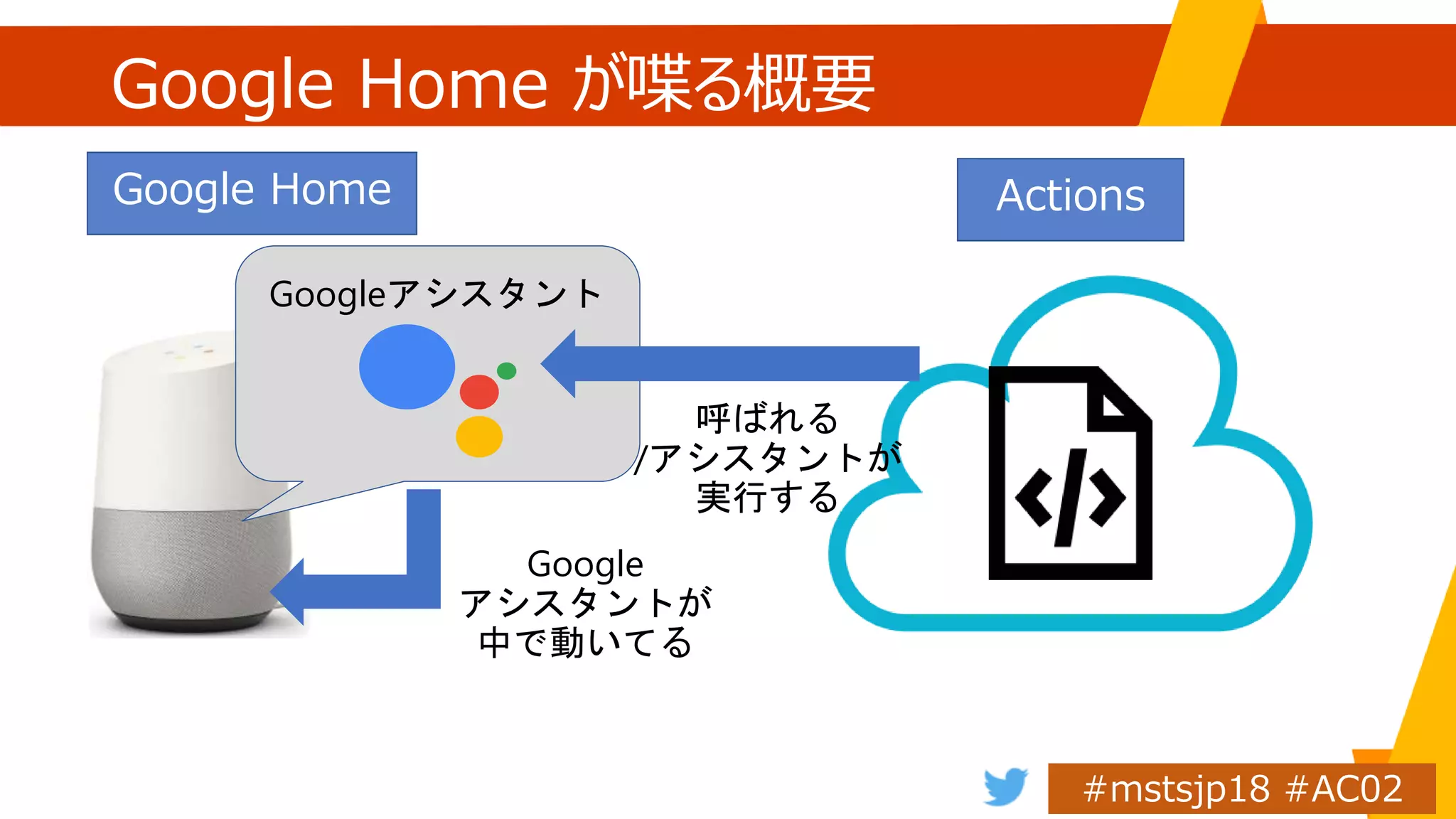 Google Home が喋る概要

Google Home

Actions

Googleアシスタント

呼ばれる
/アシスタントが
実行する

Google
アシスタントが
中で動いてる

#mstsjp18 #AC02